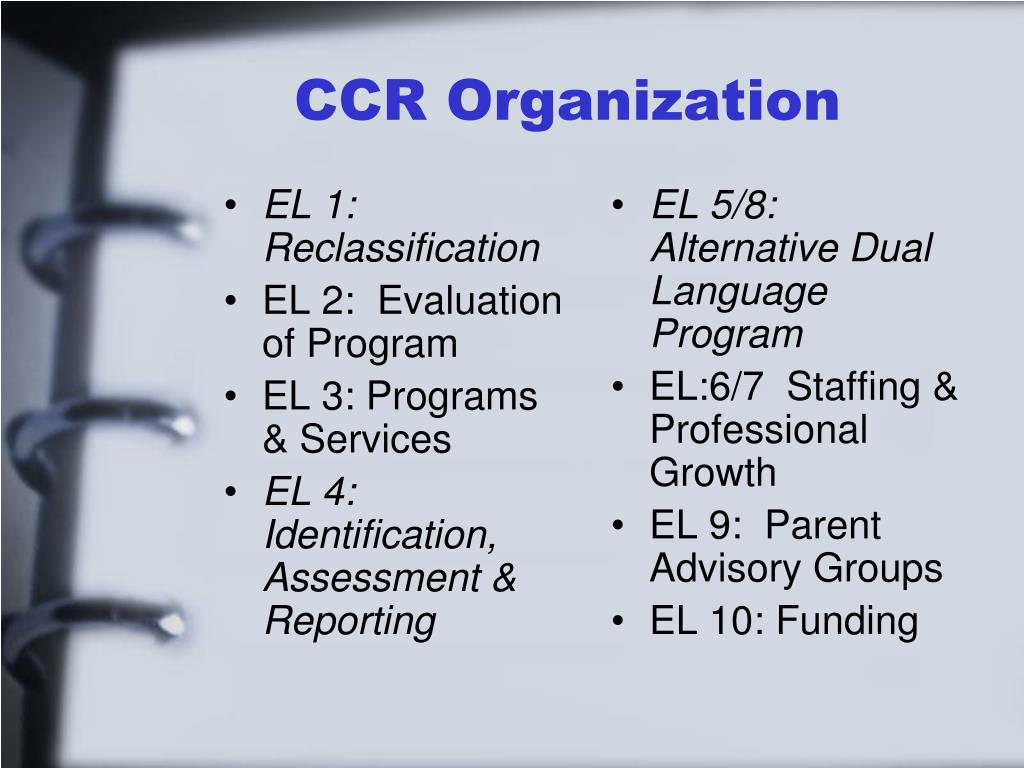 CCR Organization

• EL 1: Reclassification
• EL 2: Evaluation of Program
• EL 3: Programs & Services
• EL 4: Identification, Assessment & Reporting

• EL 5/8: Alternative Dual Language Program
• EL:6/7 Staffing & Professional Growth
• EL 9: Parent Advisory Groups
• EL 10: Funding